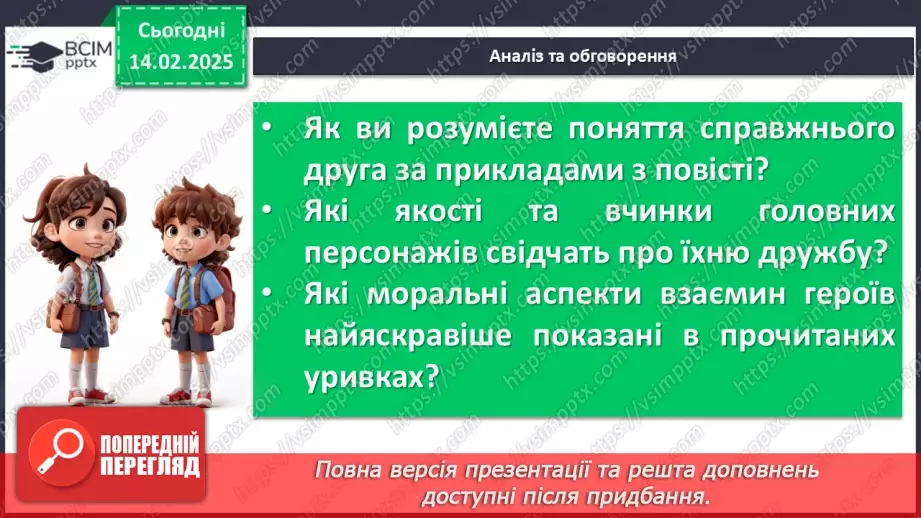 ВСІМ pptx

Сьогодні 14.02.2025

Аналіз та обговорення

• Як ви розумієте поняття справжнього друга за прикладами з повісті?
• Які якості та вчинки головних персонажів свідчать про їхню дружбу?
• Які моральні аспекти взаємин героїв найяскравіше показані в прочитаних уривках?

ПОПЕРЕДНІЙ ПЕРЕГЛЯД

Повна версія презентації та решта доповнень доступні після придбання.

https://vsimpptx.com